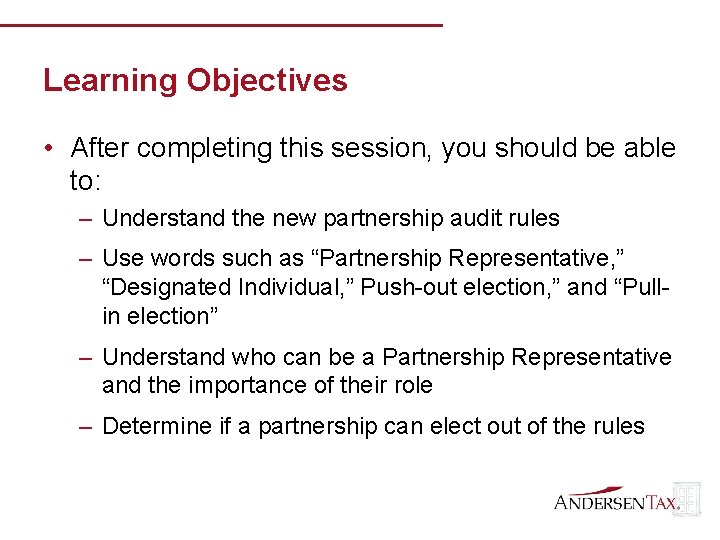 Learning Objectives

• After completing this session, you should be able to:

– Understand the new partnership audit rules

– Use words such as “Partnership Representative,” “Designated Individual,” Push-out election,” and “Pull-in election”

– Understand who can be a Partnership Representative and the importance of their role

– Determine if a partnership can elect out of the rules

ANDERSEN TAX.